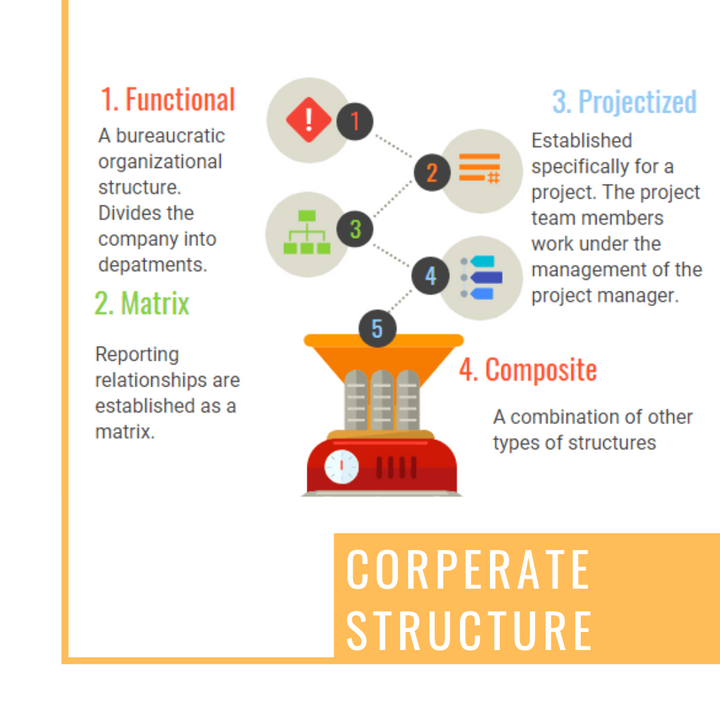 1. Functional

A bureaucratic organizational structure. Divides the company into depatments.

2. Matrix

Reporting relationships are established as a matrix.

1

2

3

4

5

3. Projectized

Established specifically for a project. The project team members work under the management of the project manager.

4. Composite

A combination of other types of structures

CORPERATE STRUCTURE